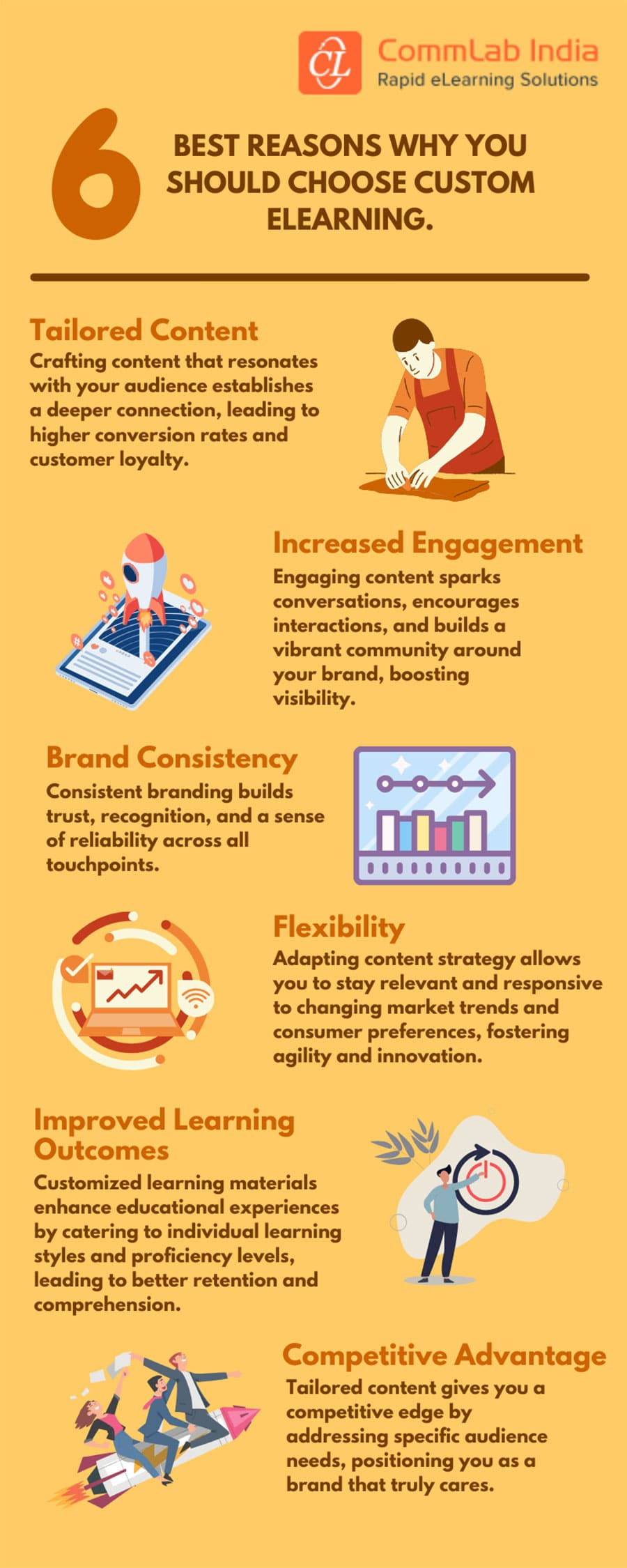 CL CommLab India
Rapid eLearning Solutions

6 BEST REASONS WHY YOU SHOULD CHOOSE CUSTOM ELEARNING.

Tailored Content
Crafting content that resonates with your audience establishes a deeper connection, leading to higher conversion rates and customer loyalty.

Increased Engagement
Engaging content sparks conversations, encourages interactions, and builds a vibrant community around your brand, boosting visibility.

Brand Consistency
Consistent branding builds trust, recognition, and a sense of reliability across all touchpoints.

Flexibility
Adapting content strategy allows you to stay relevant and responsive to changing market trends and consumer preferences, fostering agility and innovation.

Improved Learning Outcomes
Customized learning materials enhance educational experiences by catering to individual learning styles and proficiency levels, leading to better retention and comprehension.

Competitive Advantage
Tailored content gives you a competitive edge by addressing specific audience needs, positioning you as a brand that truly cares.